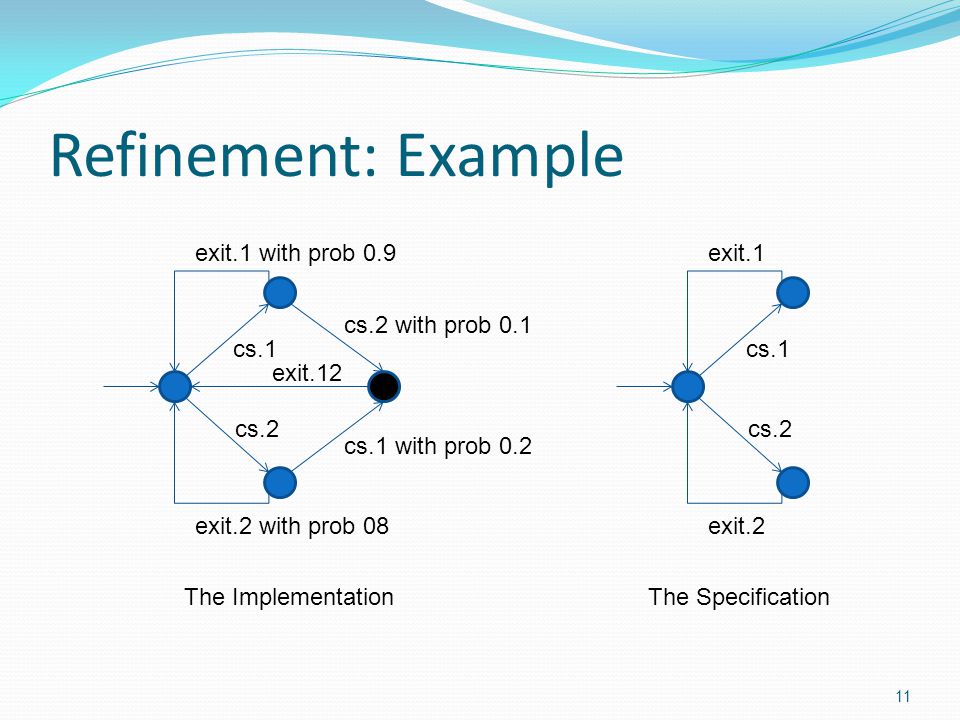 Refinement: Example

exit.1 with prob 0.9

cs.2 with prob 0.1

cs.1

exit.12

cs.2

cs.1 with prob 0.2

exit.2 with prob 08

The Implementation

exit.1

cs.1

cs.2

exit.2

The Specification

11